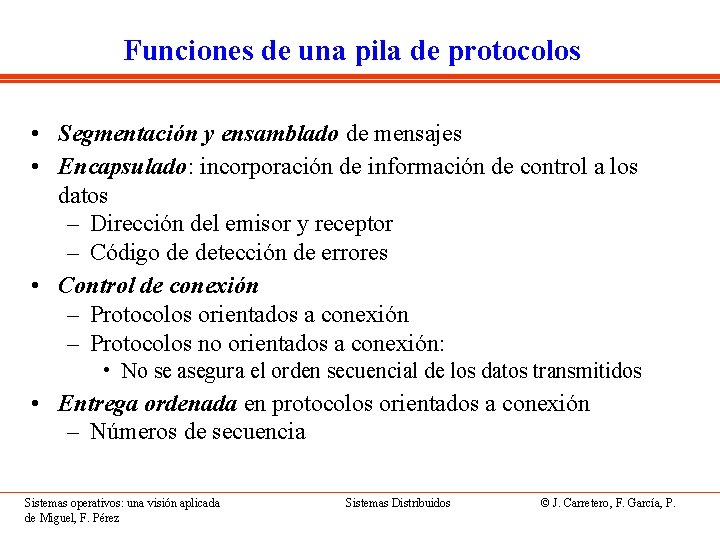 Funciones de una pila de protocolos

• Segmentación y ensamblado de mensajes
• Encapsulado: incorporación de información de control a los datos
– Dirección del emisor y receptor
– Código de detección de errores
• Control de conexión
– Protocolos orientados a conexión
– Protocolos no orientados a conexión:
• No se asegura el orden secuencial de los datos transmitidos
• Entrega ordenada en protocolos orientados a conexión
– Números de secuencia

Sistemas operativos: una visión aplicada
Sistemas Distribuidos
© J. Carretero, F. García, P. de Miguel, F. Pérez